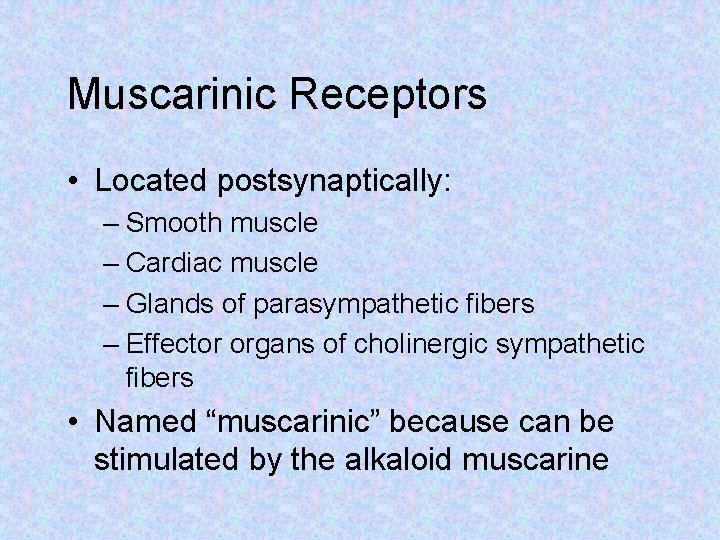 Muscarinic Receptors

• Located postsynaptically:
– Smooth muscle
– Cardiac muscle
– Glands of parasympathetic fibers
– Effector organs of cholinergic sympathetic fibers

• Named “muscarinic” because can be stimulated by the alkaloid muscarine